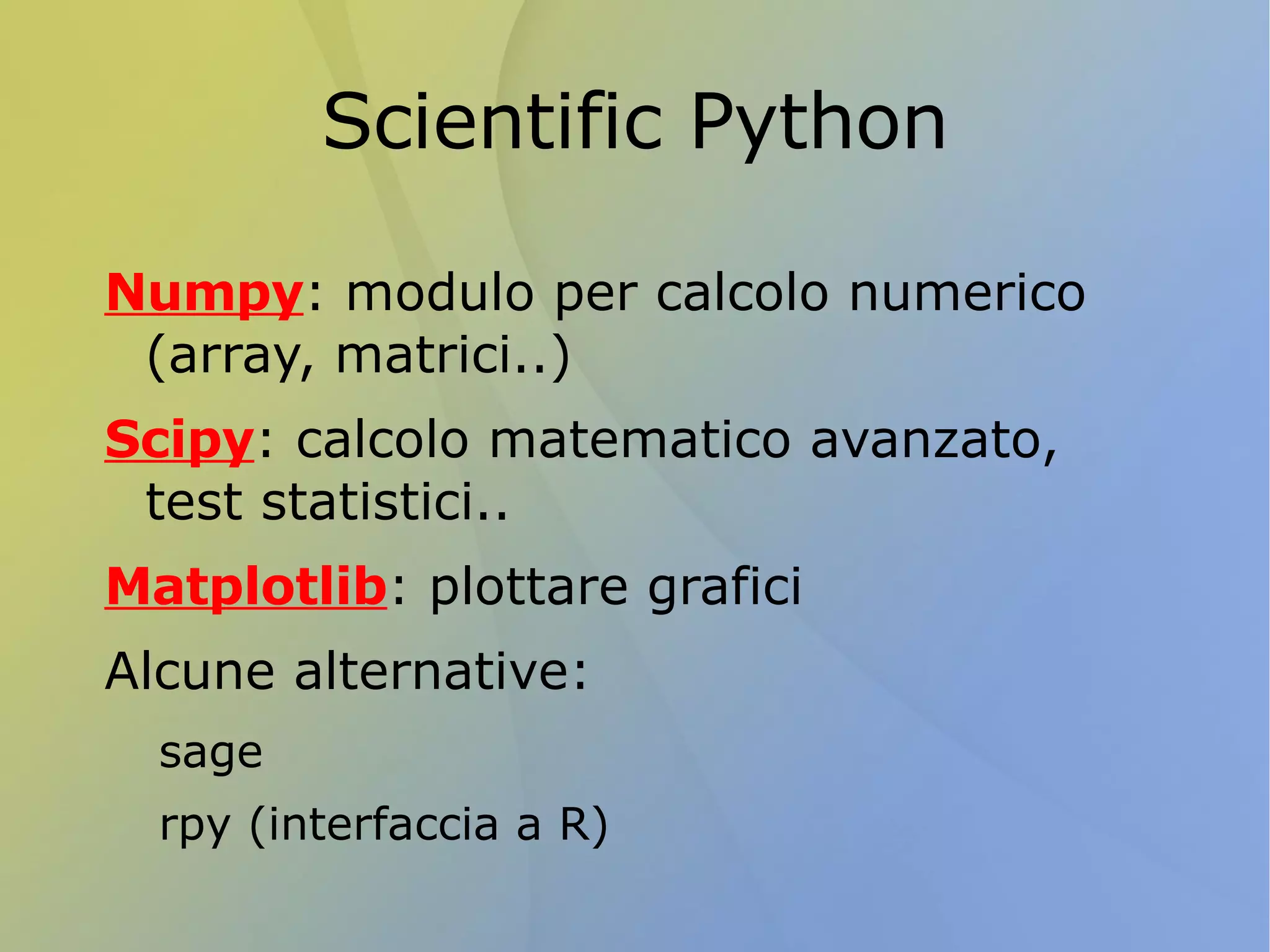 Scientific Python

Numpy: modulo per calcolo numerico (array, matrici..)

Scipy: calcolo matematico avanzato, test statistici..

Matplotlib: plottare grafici

Alcune alternative:

sage

rpy (interfaccia a R)